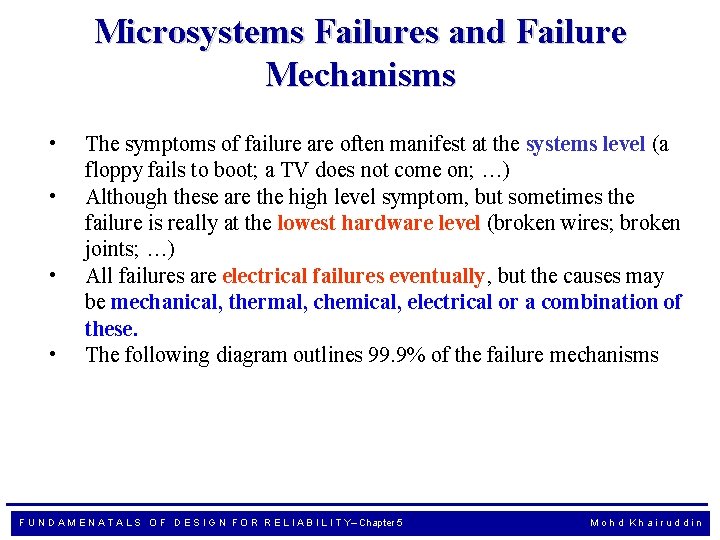 Microsystems Failures and Failure Mechanisms

• The symptoms of failure are often manifest at the systems level (a floppy fails to boot; a TV does not come on; …)
• Although these are the high level symptom, but sometimes the failure is really at the lowest hardware level (broken wires; broken joints; …)
• All failures are electrical failures eventually, but the causes may be mechanical, thermal, chemical, electrical or a combination of these.
• The following diagram outlines 99.9% of the failure mechanisms

FUNDAMENATALS OF DESIGN FOR RELIABILITY–Chapter 5

Mohd Khairuddin